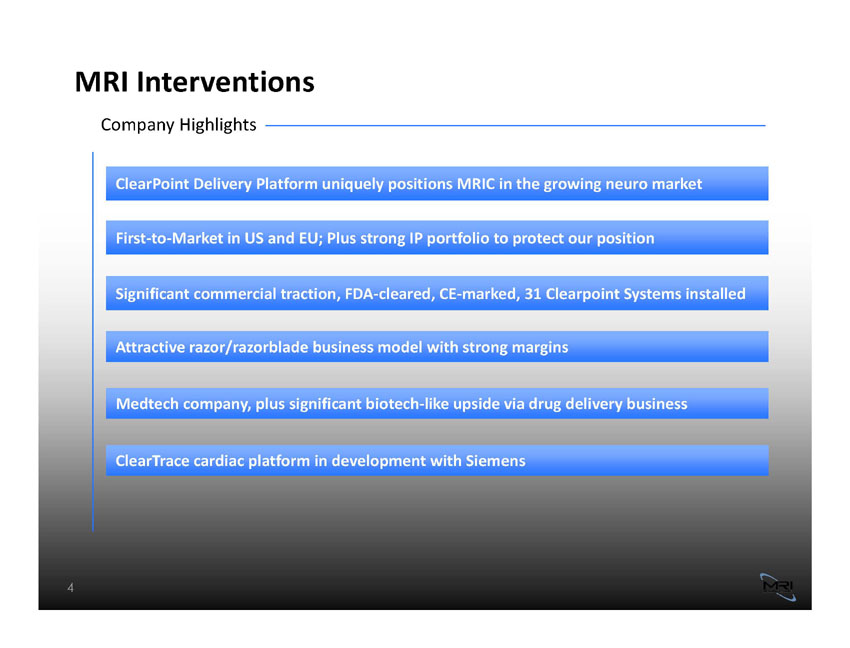 MRI Interventions

Company Highlights

ClearPoint Delivery Platform uniquely positions MRIC in the growing neuro market

First-to-Market in US and EU; Plus strong IP portfolio to protect our position

Significant commercial traction, FDA-cleared, CE-marked, 31 Clearpoint Systems installed

Attractive razor/razorblade business model with strong margins

Medtech company, plus significant biotech-like upside via drug delivery business

ClearTrace cardiac platform in development with Siemens

4

MRI